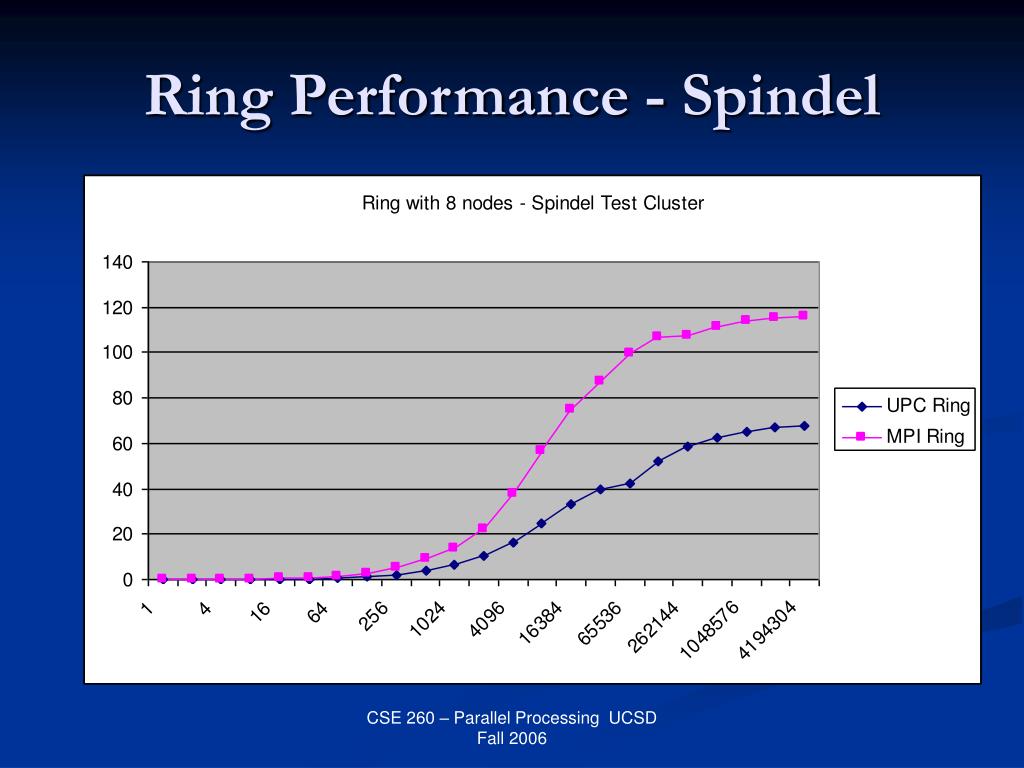 Ring Performance - Spindel

Ring with 8 nodes - Spindel Test Cluster

140
120
100
80
60
40
20
0

1
4
16
64
256
1024
4096
16384
65536
262144
1048576
4194304

UPC Ring
MPI Ring

CSE 260 – Parallel Processing UCSD
Fall 2006